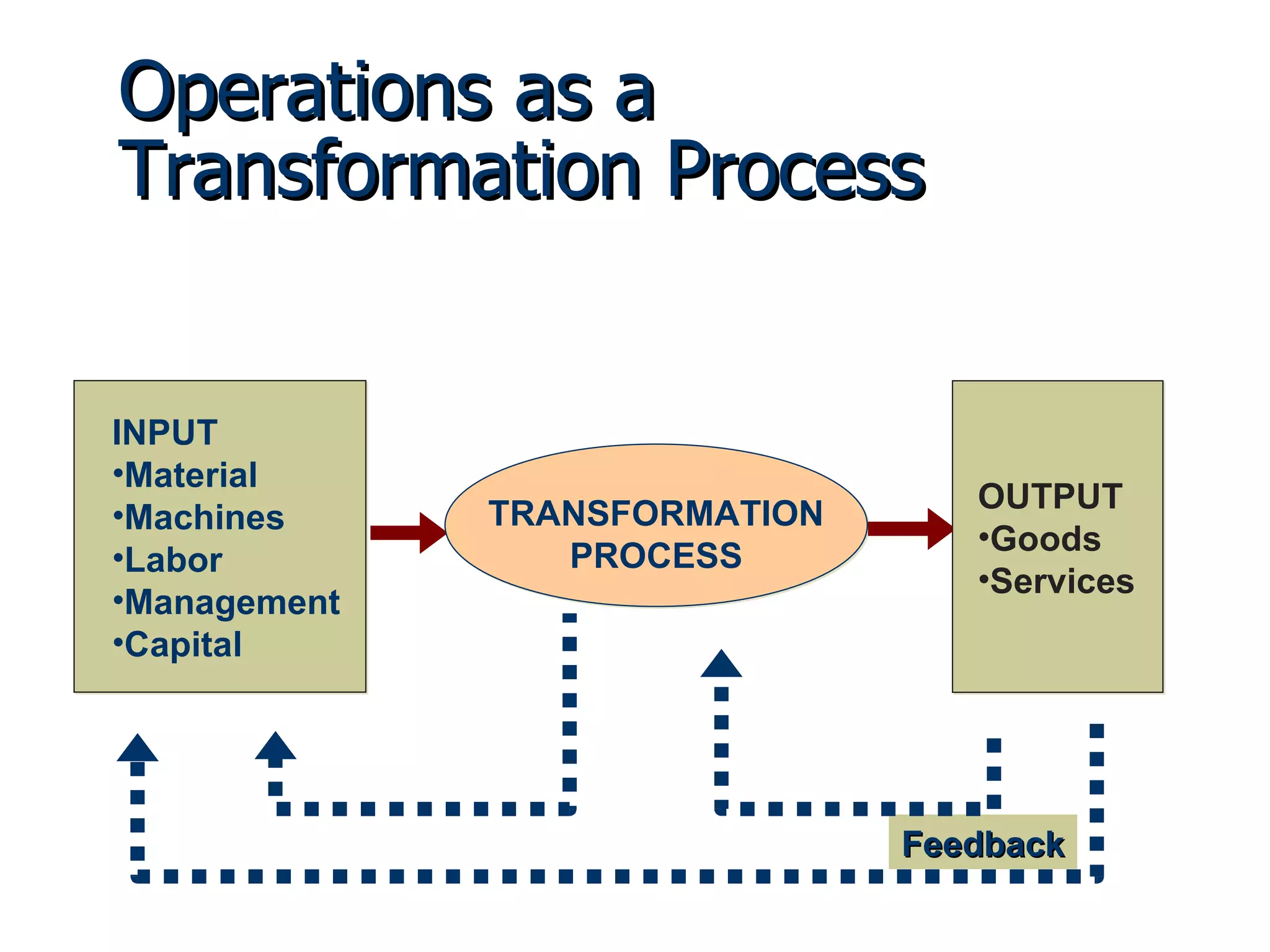 Operations as a Transformation Process

INPUT
•Material
•Machines
•Labor
•Management
•Capital

TRANSFORMATION PROCESS

OUTPUT
•Goods
•Services

Feedback